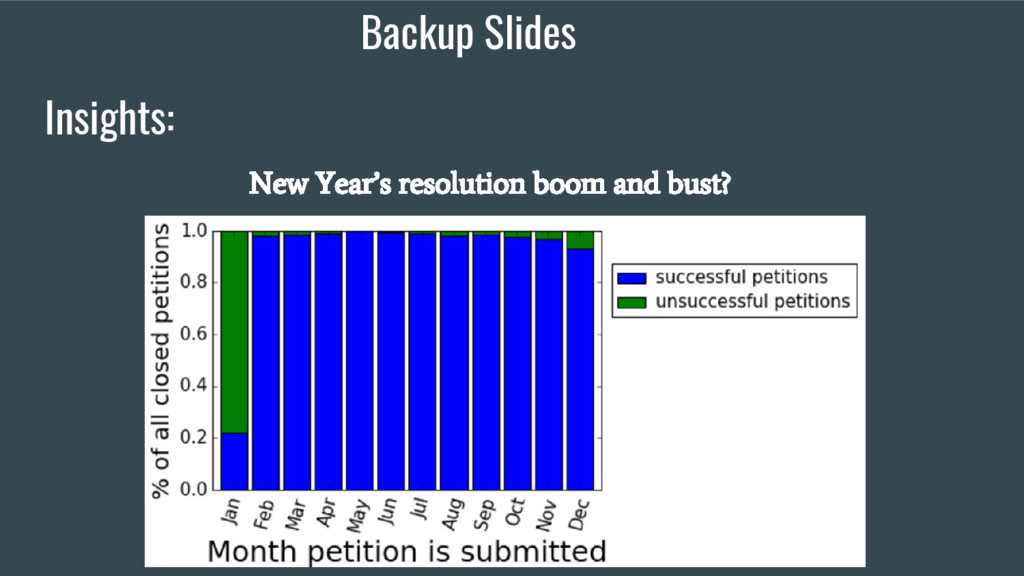 Backup Slides

Insights:

New Year's resolution boom and bust?

% of all closed petitions

1.0
0.8
0.6
0.4
0.2
0.0

Jan Feb Mar Apr May Jun Jul Aug Sep Oct Nov Dec

Month petition is submitted

successful petitions
unsuccessful petitions